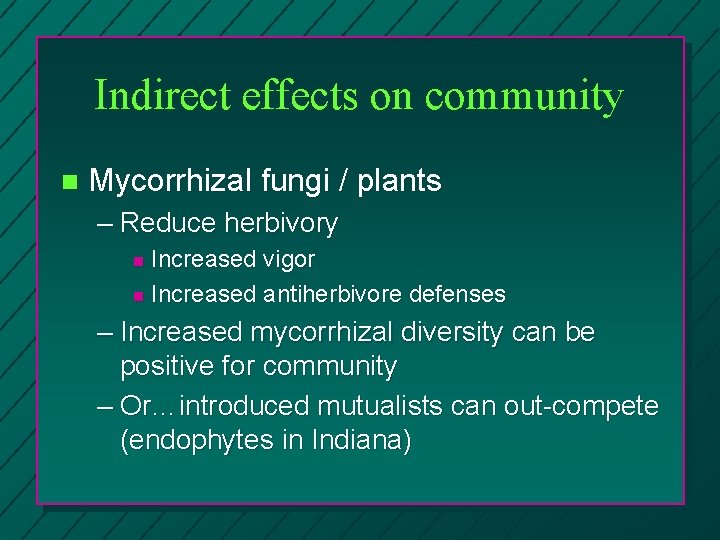 Indirect effects on community

Mycorrhizal fungi / plants

– Reduce herbivory

Increased vigor

Increased antiherbivore defenses

– Increased mycorrhizal diversity can be positive for community

– Or…introduced mutualists can out-compete (endophytes in Indiana)